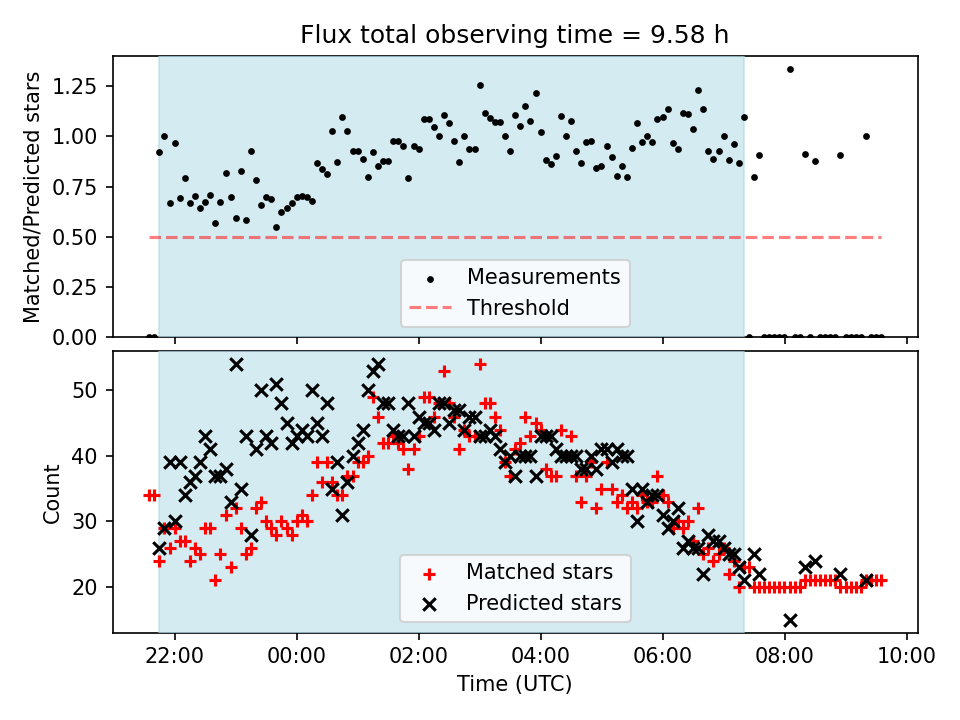 Flux total observing time = 9.58 h

Matched/Predicted stars

1.25
1.00
0.75
0.50
0.25
0.00

Measurements
Threshold

Count

50
40
30
20

Matched stars
Predicted stars

22:00
00:00
02:00
04:00
06:00
08:00
10:00

Time (UTC)